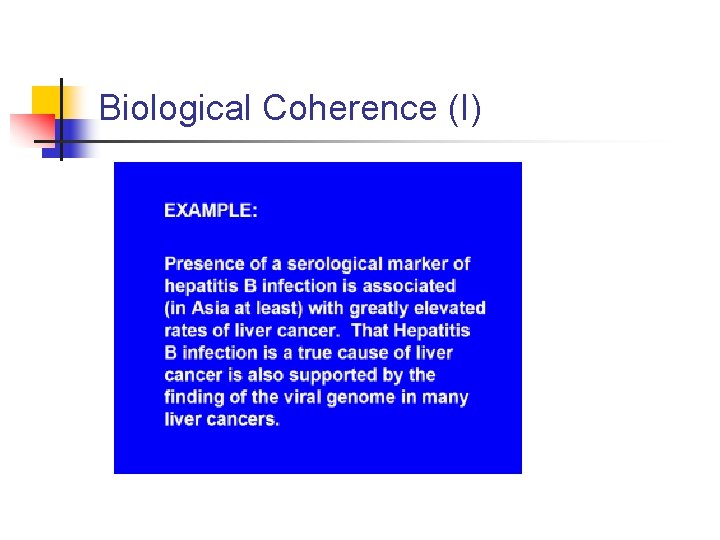 Biological Coherence (I)

EXAMPLE:

Presence of a serological marker of hepatitis B infection is associated (in Asia at least) with greatly elevated rates of liver cancer. That Hepatitis B infection is a true cause of liver cancer is also supported by the finding of the viral genome in many liver cancers.